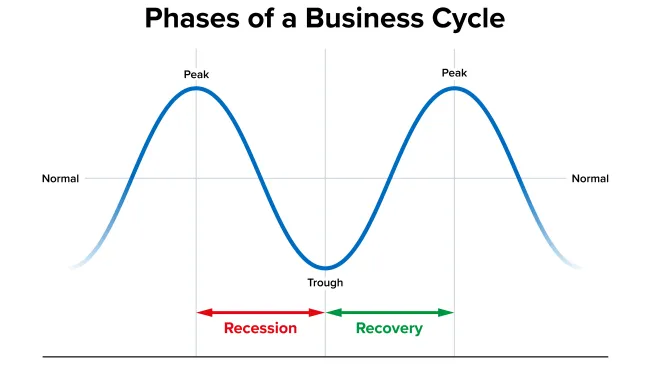 Phases of a Business Cycle

Peak

Peak

Normal

Normal

Trough

Recession

Recovery